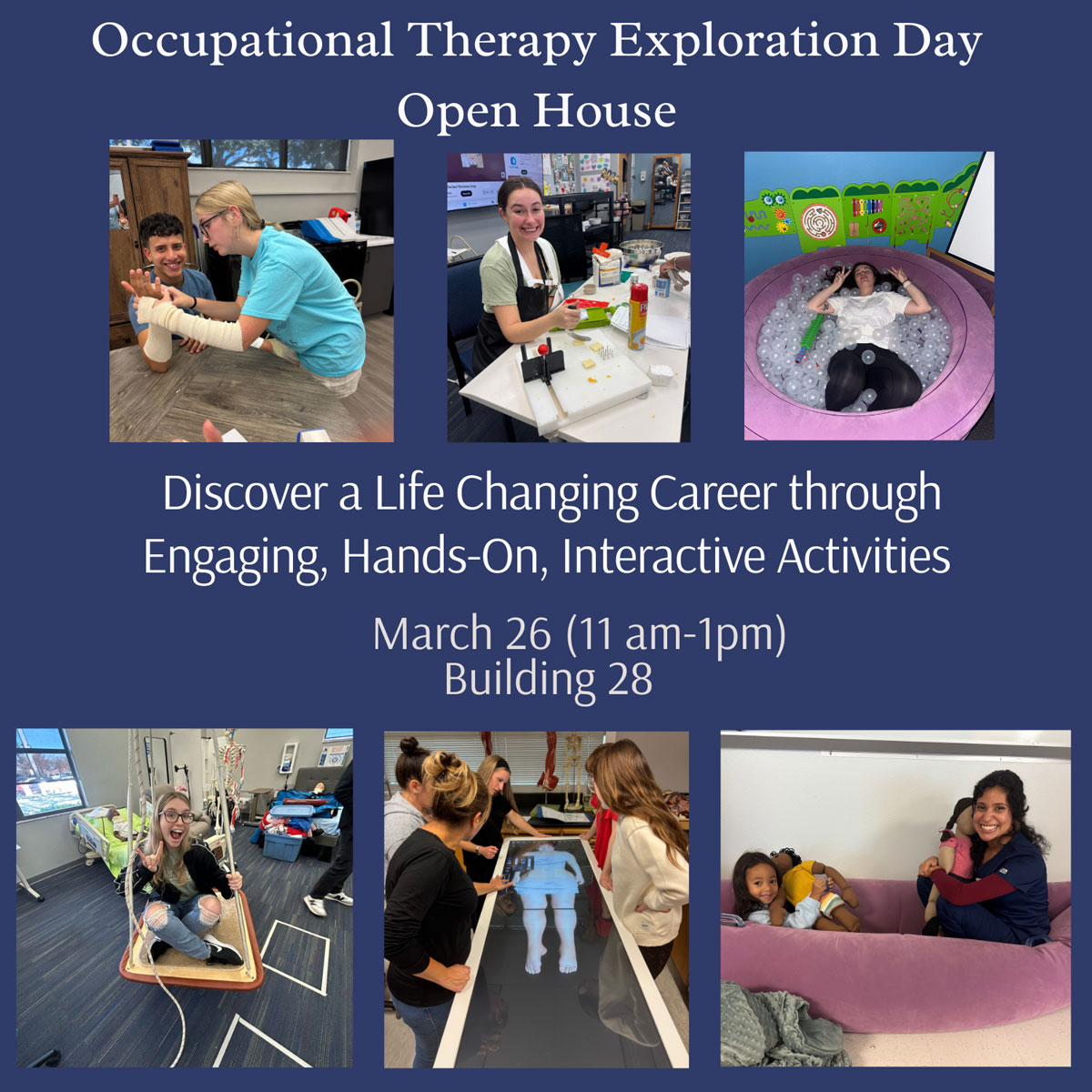 Occupational Therapy Exploration Day
Open House

Discover a Life Changing Career through Engaging, Hands-On, Interactive Activities

March 26 (11 am-1pm)
Building 28